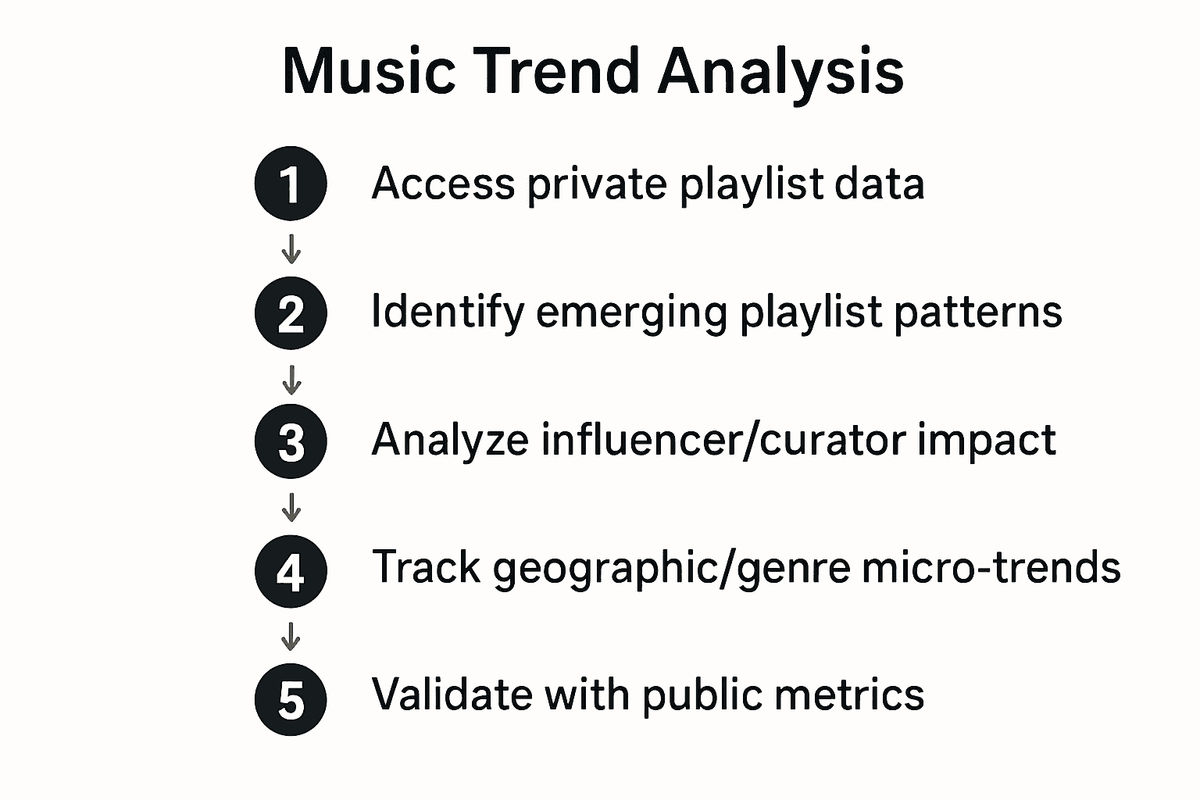 Music Trend Analysis

1 Access private playlist data

2 Identify emerging playlist patterns

3 Analyze influencer/curator impact

4 Track geographic/genre micro-trends

5 Validate with public metrics